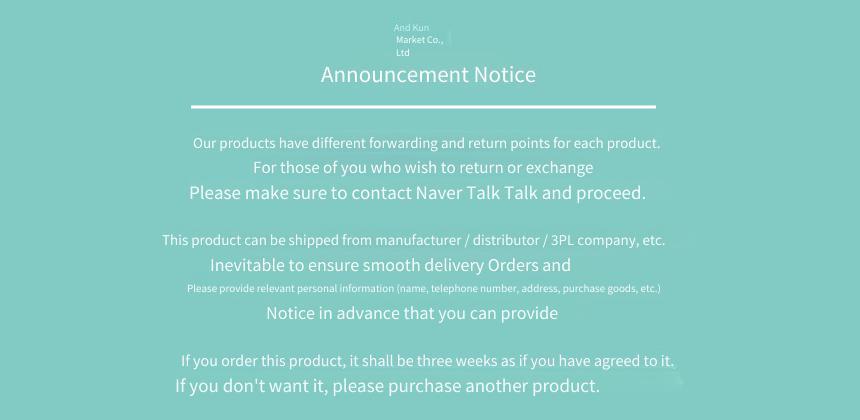 And Kun Market Co., Ltd

Announcement Notice

Our products have different forwarding and return points for each product.
For those of you who wish to return or exchange
Please make sure to contact Naver Talk Talk and proceed.

This product can be shipped from manufacturer / distributor / 3PL company, etc.
Inevitable to ensure smooth delivery Orders and
Please provide relevant personal information (name, telephone number, address, purchase goods, etc.)
Notice in advance that you can provide

If you order this product, it shall be three weeks as if you have agreed to it.
If you don't want it, please purchase another product.